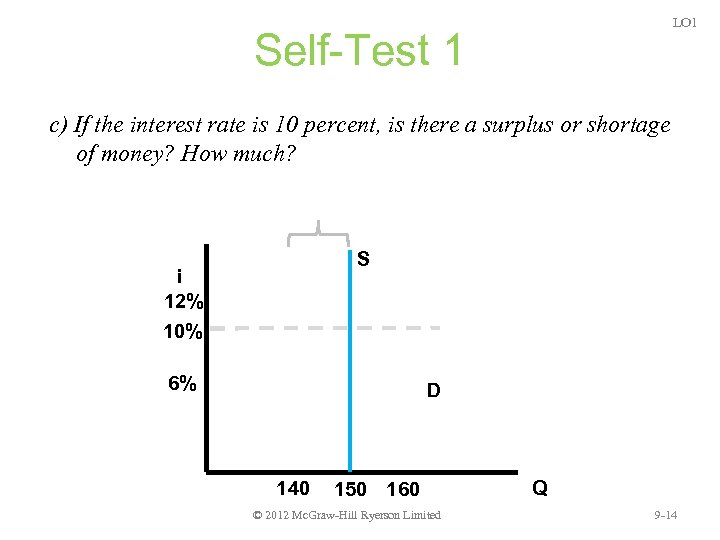 LO1

Self-Test 1

c) If the interest rate is 10 percent, is there a surplus or shortage of money? How much?

S

i

12%

10%

6%

D

140 150 160

Q

© 2012 McGraw-Hill Ryerson Limited

9-14